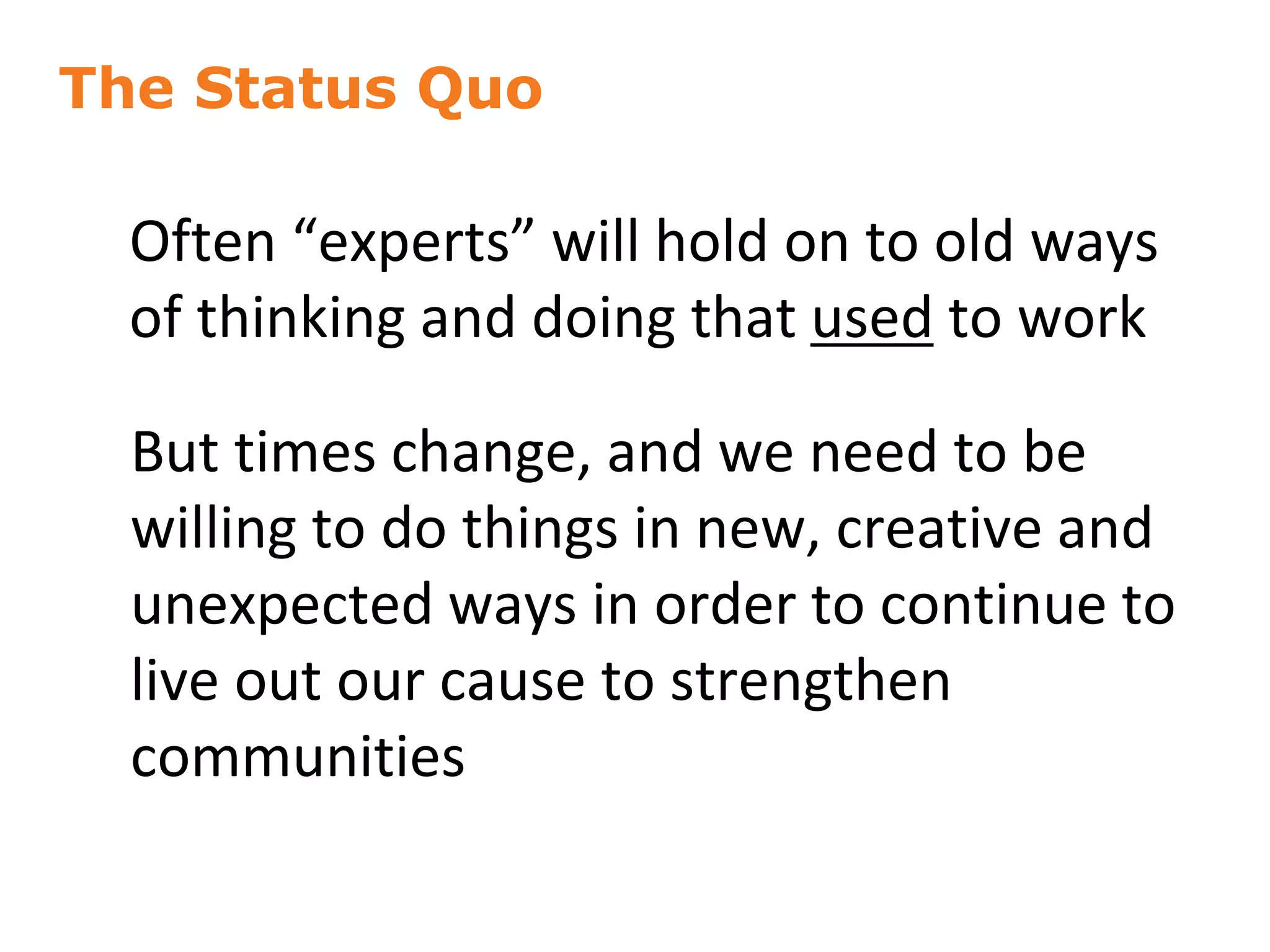 The Status Quo

Often “experts” will hold on to old ways of thinking and doing that used to work

But times change, and we need to be willing to do things in new, creative and unexpected ways in order to continue to live out our cause to strengthen communities